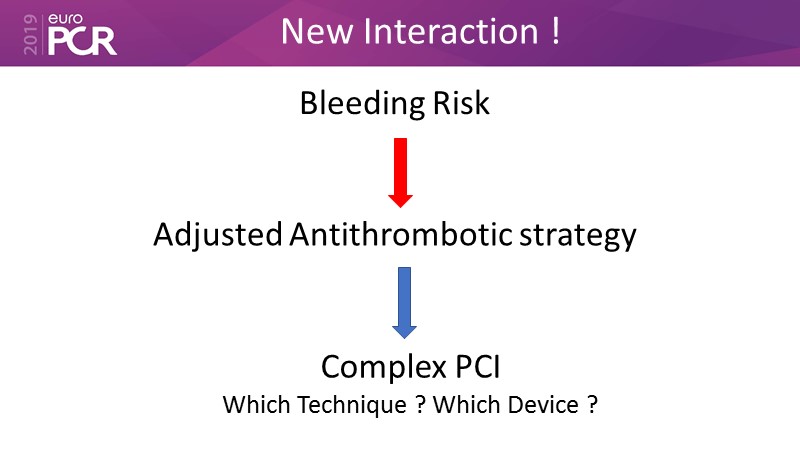 2019 euro PCR

New Interaction !

Bleeding Risk

Adjusted Antithrombotic strategy

Complex PCI

Which Technique ? Which Device ?